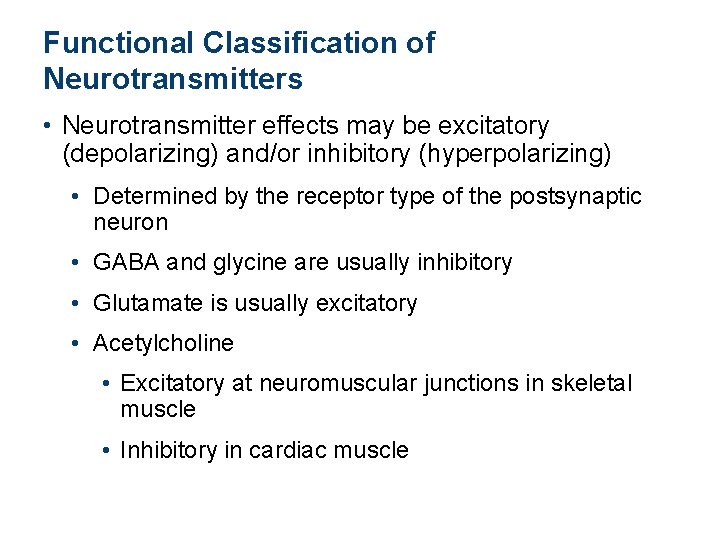 Functional Classification of Neurotransmitters

• Neurotransmitter effects may be excitatory (depolarizing) and/or inhibitory (hyperpolarizing)

• Determined by the receptor type of the postsynaptic neuron

• GABA and glycine are usually inhibitory

• Glutamate is usually excitatory

• Acetylcholine

• Excitatory at neuromuscular junctions in skeletal muscle

• Inhibitory in cardiac muscle